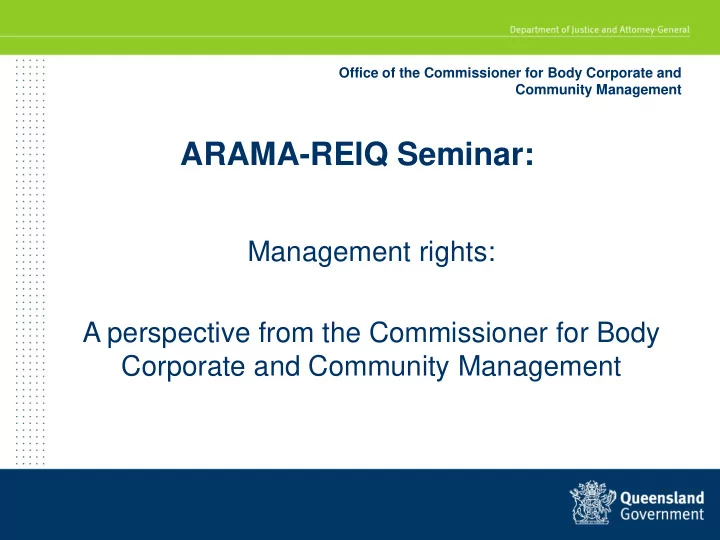 Department of Justice and Attorney-General

Office of the Commissioner for Body Corporate and Community Management

ARAMA-REIQ Seminar:

Management rights:

A perspective from the Commissioner for Body Corporate and Community Management

Queensland Government